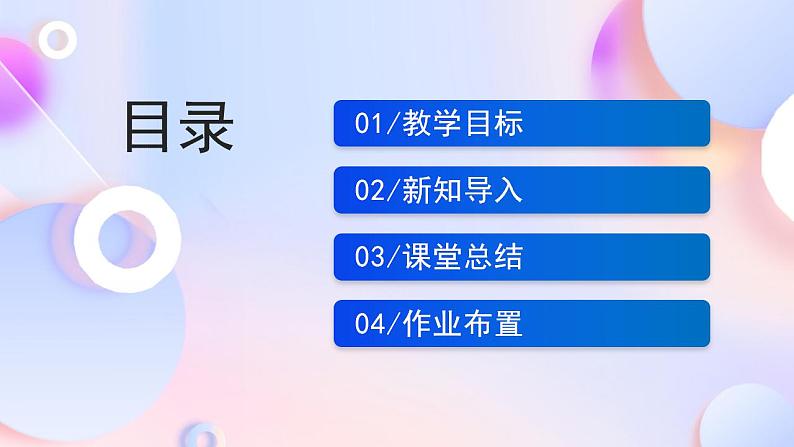 目录

01/教学目标

02/新知导入

03/课堂总结

04/作业布置